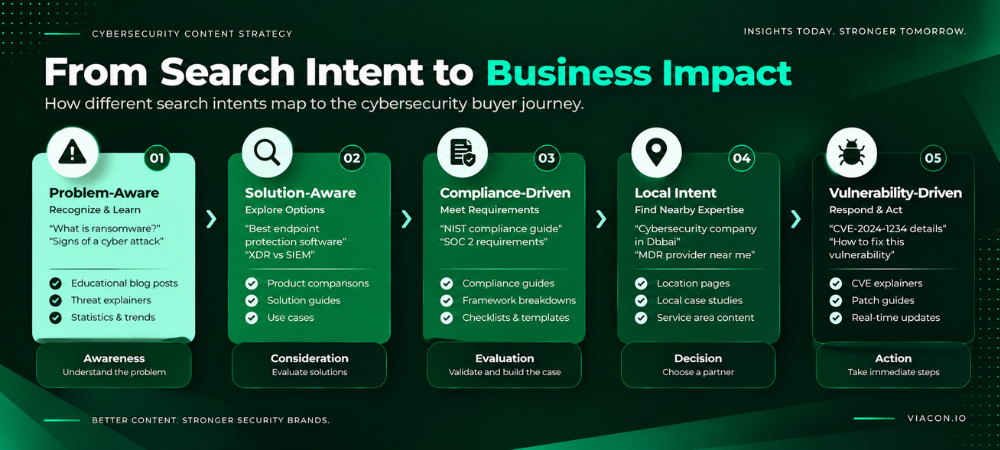 CYBERSECURITY CONTENT STRATEGY

INSIGHTS TODAY. STRONGER TOMORROW.

From Search Intent to Business Impact

How different search intents map to the cybersecurity buyer journey.

01
Problem-Aware
Recognize & Learn
"What is ransomware?"
"Signs of a cyber attack"
Educational blog posts
Threat explainers
Statistics & trends

Awareness
Understand the problem

02
Solution-Aware
Explore Options
"Best endpoint protection software"
"XDR vs SIEM"
Product comparisons
Solution guides
Use cases

Consideration
Evaluate solutions

03
Compliance-Driven
Meet Requirements
"NIST compliance guide"
"SOC 2 requirements"
Compliance guides
Framework breakdowns
Checklists & templates

Evaluation
Validate and build the case

04
Local Intent
Find Nearby Expertise
"Cybersecurity company in Dbbai"
"MDR provider near me"
Location pages
Local case studies
Service area content

Decision
Choose a partner

05
Vulnerability-Driven
Respond & Act
"CVE-2024-1234 details"
"How to fix this vulnerability"
CVE explainers
Patch guides
Real-time updates

Action
Take immediate steps

BETTER CONTENT. STRONGER SECURITY BRANDS.

VIACON.IO